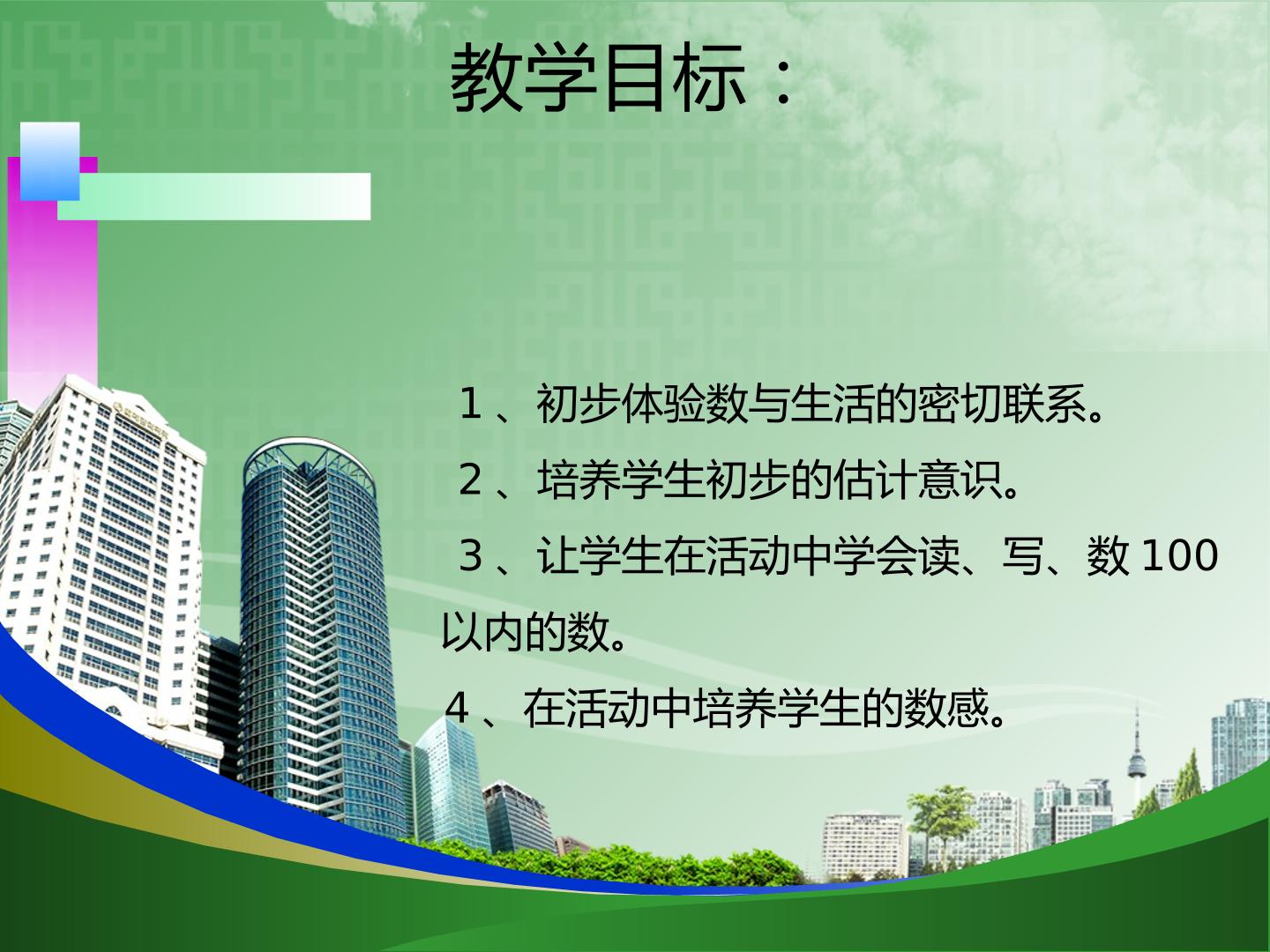 教学目标：

1、初步体验数与生活的密切联系。

2、培养学生初步的估计意识。

3、让学生在活动中学会读、写、数 100 以内的数。

4、在活动中培养学生的数感。